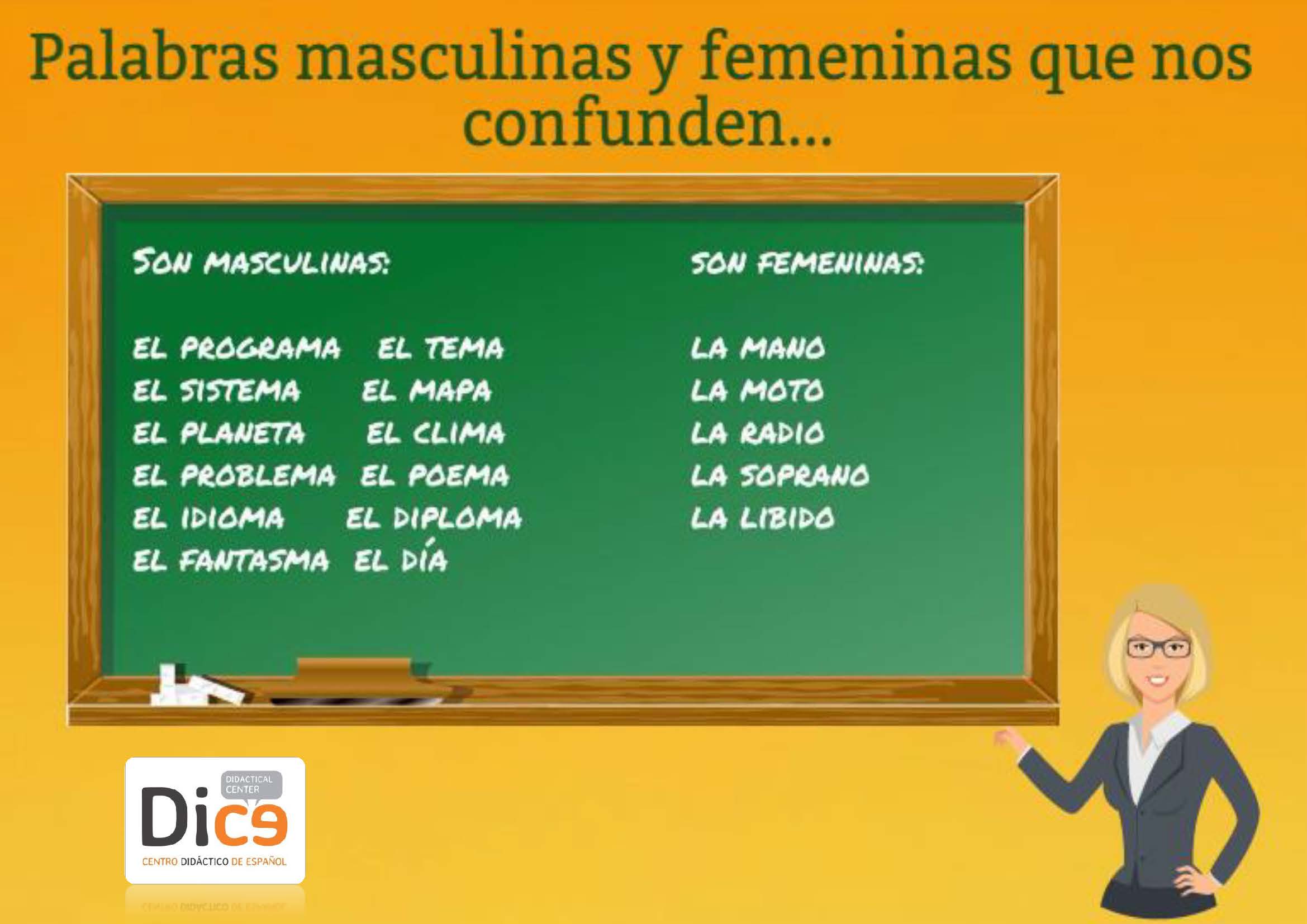 Palabras masculinas y femeninas que nos confunden...

SON MASCULINAS:

EL PROGRAMA EL TEMA
EL SISTEMA EL MAPA
EL PLANETA EL CLIMA
EL PROBLEMA EL POEMA
EL IDIOMA EL DIPLOMA
EL FANTASMA EL DÍA

SON FEMENINAS:

LA MANO
LA MOTO
LA RADIO
LA SOPRANO
LA LIBIDO

DIDACTICAL CENTER
Dice
CENTRO DIDÁCTICO DE ESPAÑOL